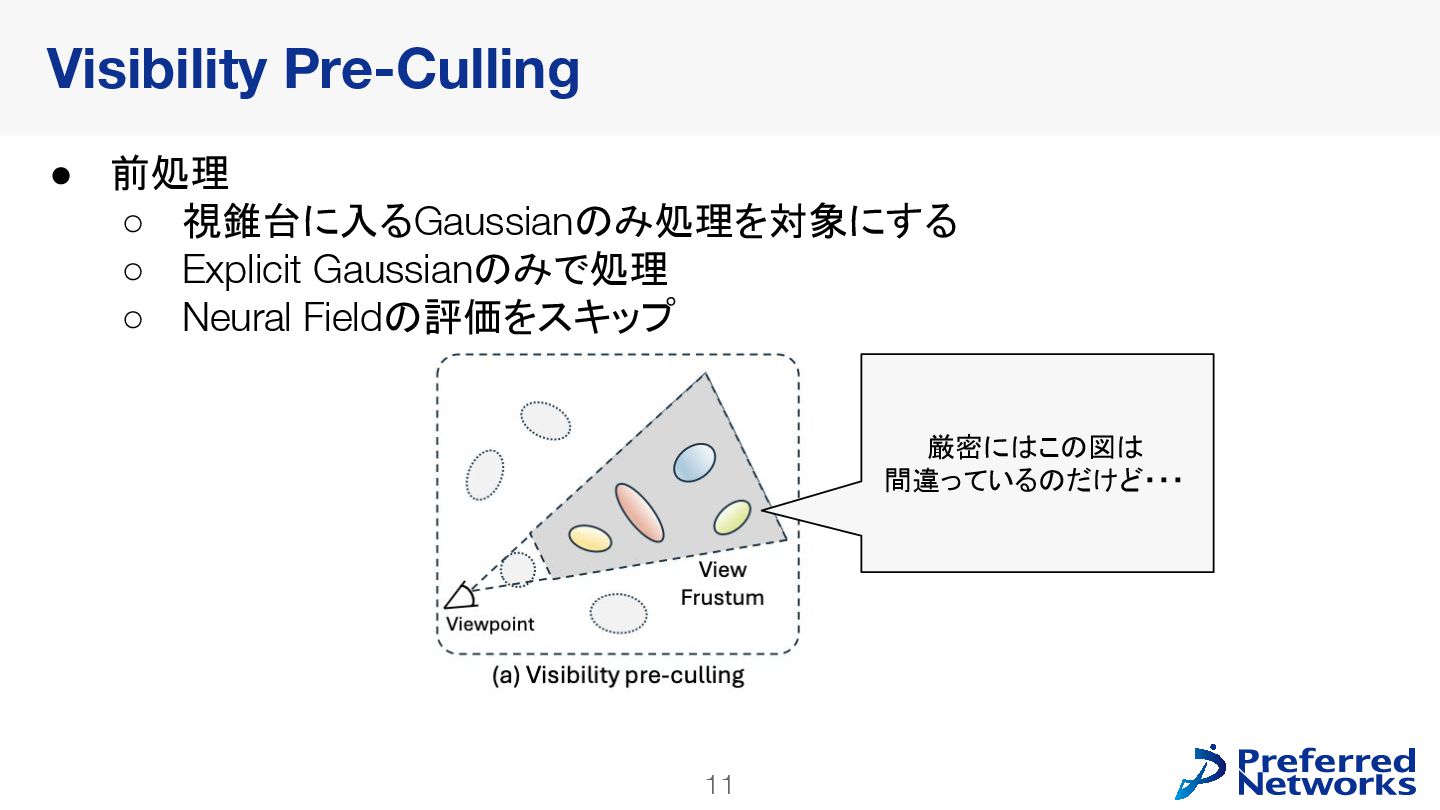 Visibility Pre-Culling

● 前処理
○ 視錐台に入るGaussianのみ処理を対象にする
○ Explicit Gaussianのみで処理
○ Neural Fieldの評価をスキップ

View Frustum

Viewpoint

(a) Visibility pre-culling

厳密にはこの図は間違っているのだけど・・・

11

Preferred Networks